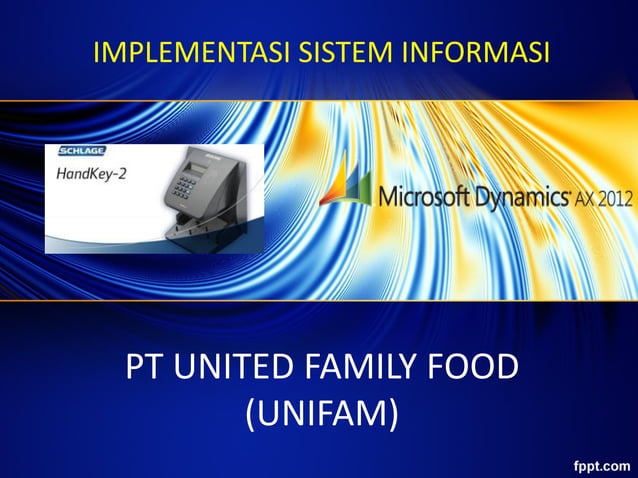 IMPLEMENTASI SISTEM INFORMASI

SCHLAGE

HandKey-2

Microsoft Dynamics AX 2012

PT UNITED FAMILY FOOD (UNIFAM)

fppt.com